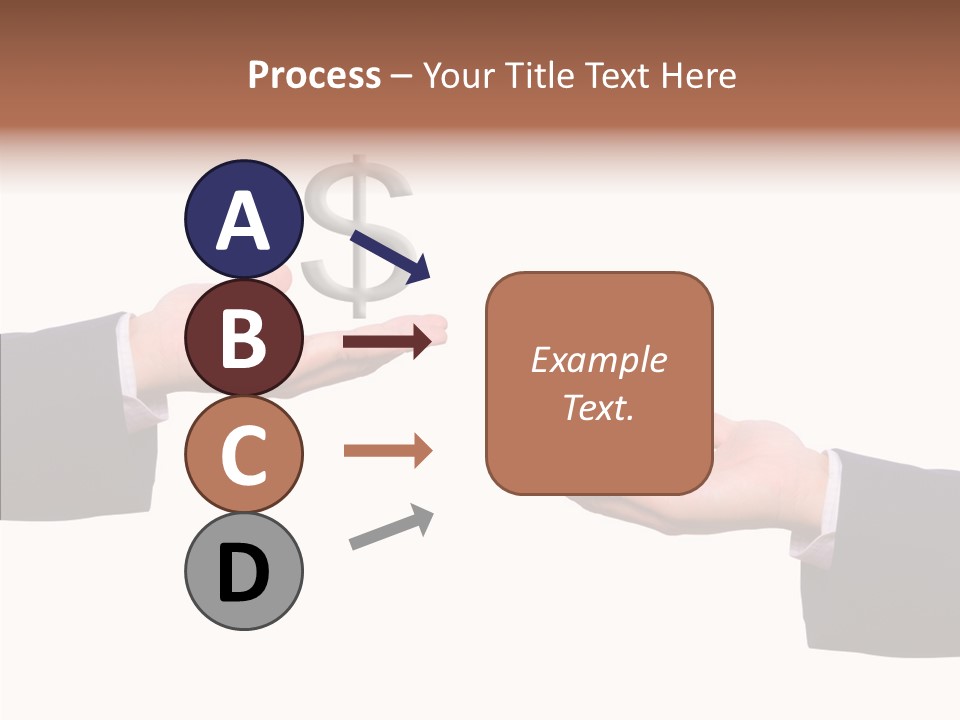 Process – Your Title Text Here

A

B

C

D

Example Text.